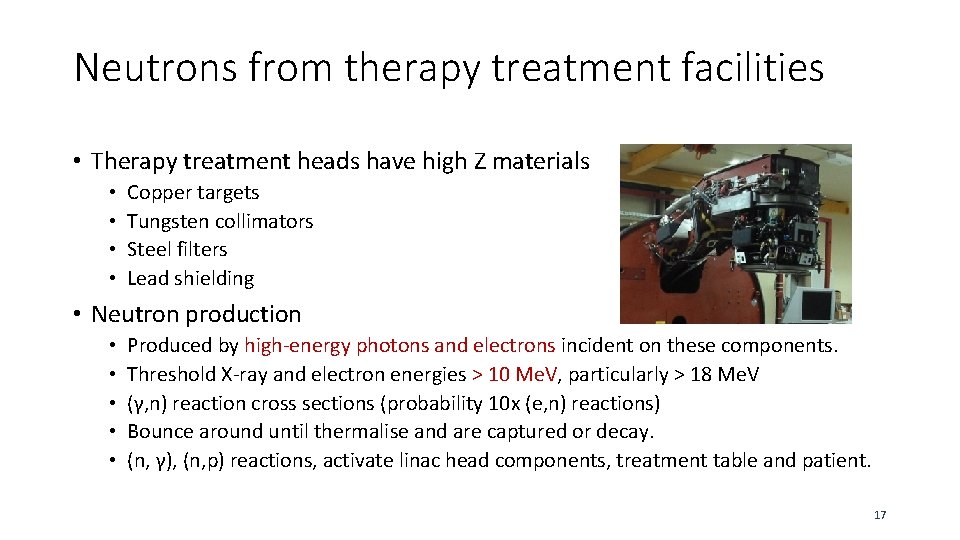 Neutrons from therapy treatment facilities

• Therapy treatment heads have high Z materials
  • Copper targets
  • Tungsten collimators
  • Steel filters
  • Lead shielding

• Neutron production
  • Produced by high-energy photons and electrons incident on these components.
  • Threshold X-ray and electron energies > 10 MeV, particularly > 18 MeV
  • (γ,n) reaction cross sections (probability 10x (e,n) reactions)
  • Bounce around until thermalise and are captured or decay.
  • (n, γ), (n,p) reactions, activate linac head components, treatment table and patient.

17